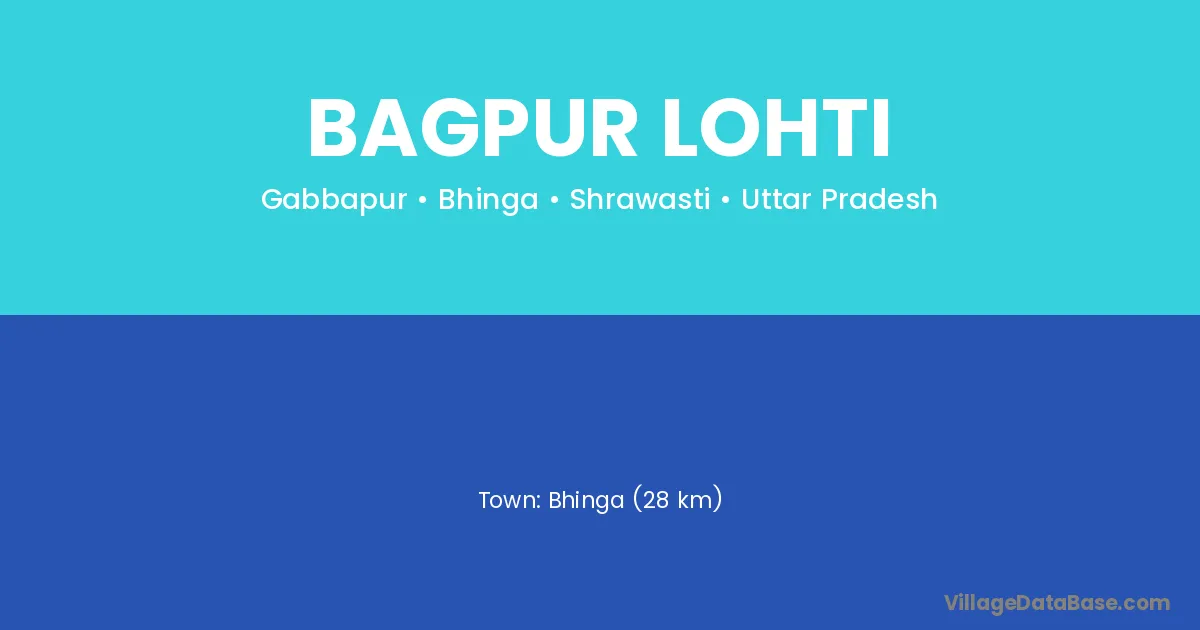 BAGPUR LOHTI

Gabbapur • Bhinga • Shrawasti • Uttar Pradesh

Town: Bhinga (28 km)

VillageDataBase.com